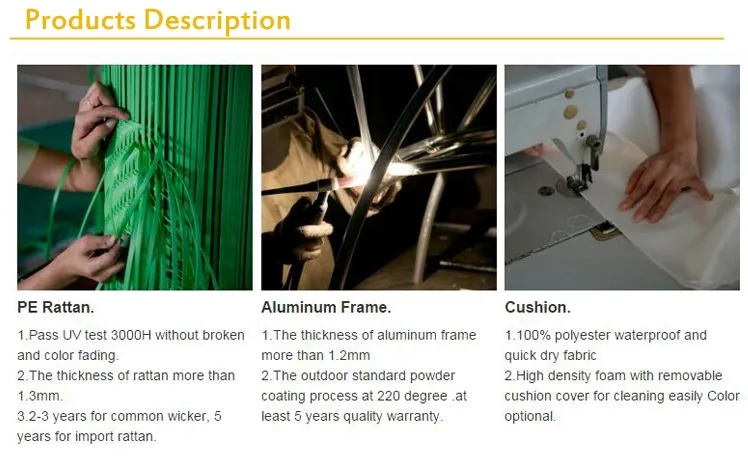 Products Description

PE Rattan.

1.Pass UV test 3000H without broken and color fading.
2.The thickness of rattan more than 1.3mm.
3.2-3 years for common wicker, 5 years for import rattan.

Aluminum Frame.

1.The thickness of aluminum frame more than 1.2mm
2.The outdoor standard powder coating process at 220 degree .at least 5 years quality warranty.

Cushion.

1.100% polyester waterproof and quick dry fabric
2.High density foam with removable cushion cover for cleaning easily Color optional.